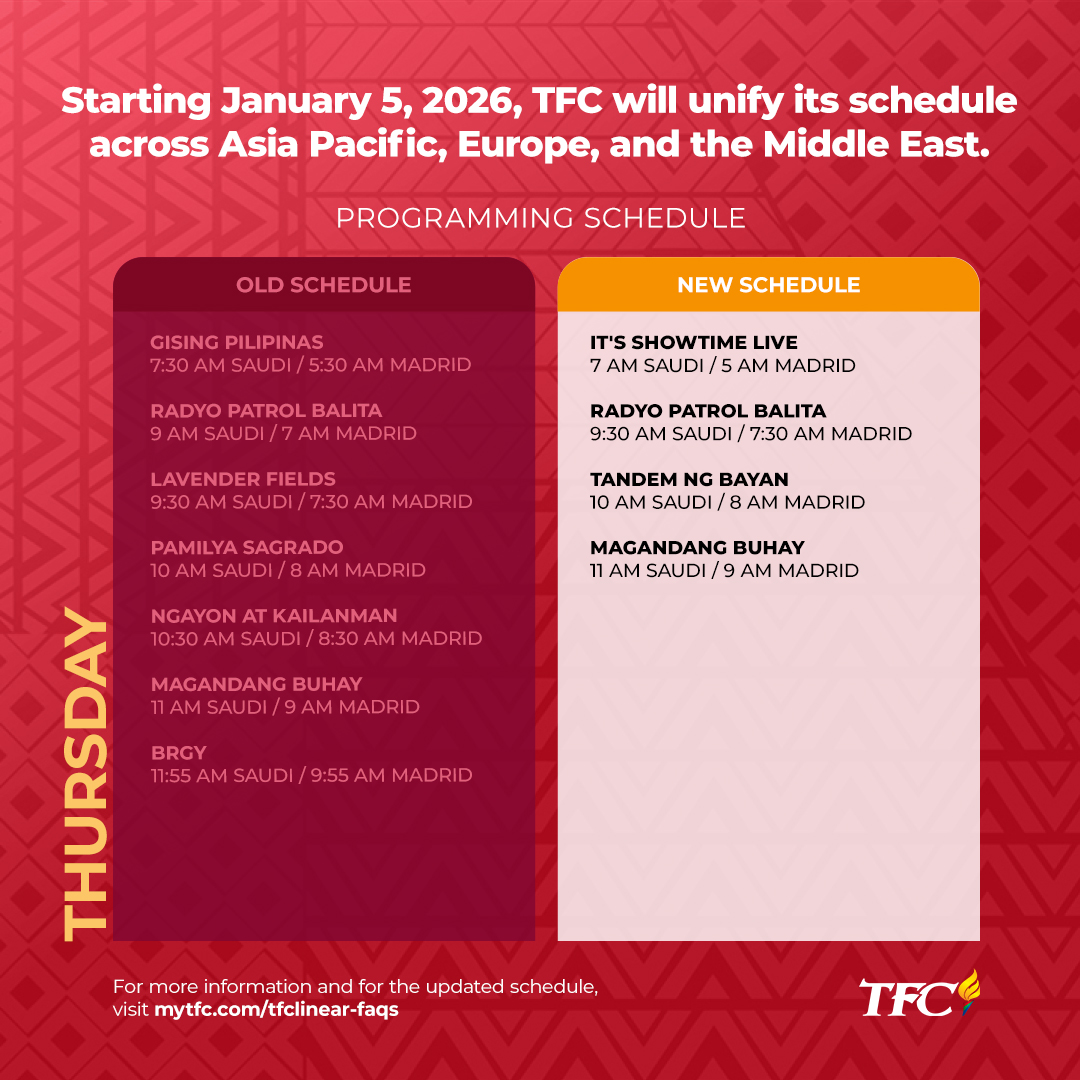 Starting January 5, 2026, TFC will unify its schedule across Asia Pacific, Europe, and the Middle East.

PROGRAMMING SCHEDULE

THURSDAY

OLD SCHEDULE

GISING PILIPINAS
7:30 AM SAUDI / 5:30 AM MADRID

RADYO PATROL BALITA
9 AM SAUDI / 7 AM MADRID

LAVENDER FIELDS
9:30 AM SAUDI / 7:30 AM MADRID

PAMILYA SAGRADO
10 AM SAUDI / 8 AM MADRID

NGAYON AT KAILANMAN
10:30 AM SAUDI / 8:30 AM MADRID

MAGANDANG BUHAY
11 AM SAUDI / 9 AM MADRID

BRGY
11:55 AM SAUDI / 9:55 AM MADRID

NEW SCHEDULE

IT'S SHOWTIME LIVE
7 AM SAUDI / 5 AM MADRID

RADYO PATROL BALITA
9:30 AM SAUDI / 7:30 AM MADRID

TANDEM NG BAYAN
10 AM SAUDI / 8 AM MADRID

MAGANDANG BUHAY
11 AM SAUDI / 9 AM MADRID

For more information and for the updated schedule, visit mytfc.com/tfclinear-faqs

TFC